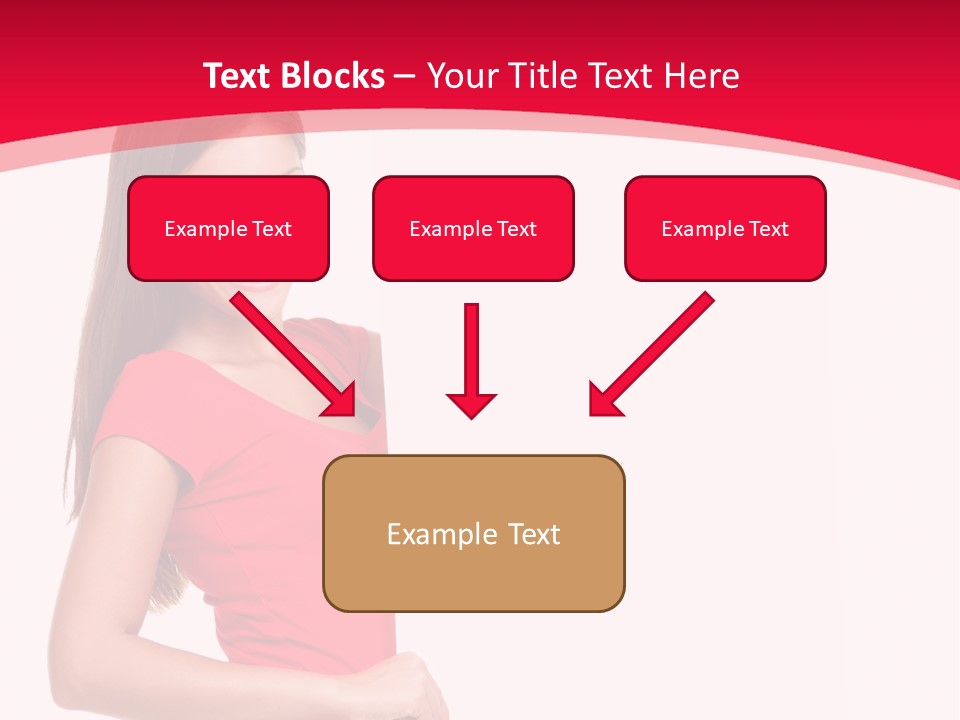 Text Blocks – Your Title Text Here

Example Text

Example Text

Example Text

Example Text